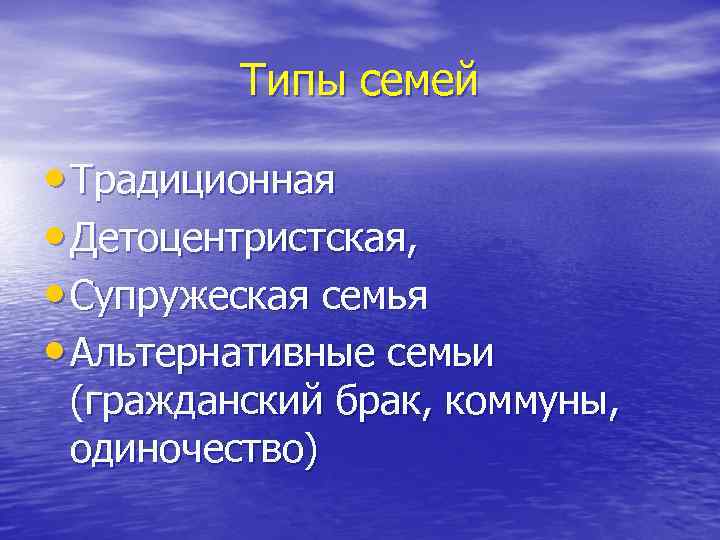 Типы семей

• Традиционная
• Детоцентристская,
• Супружеская семья
• Альтернативные семьи (гражданский брак, коммуны, одиночество)